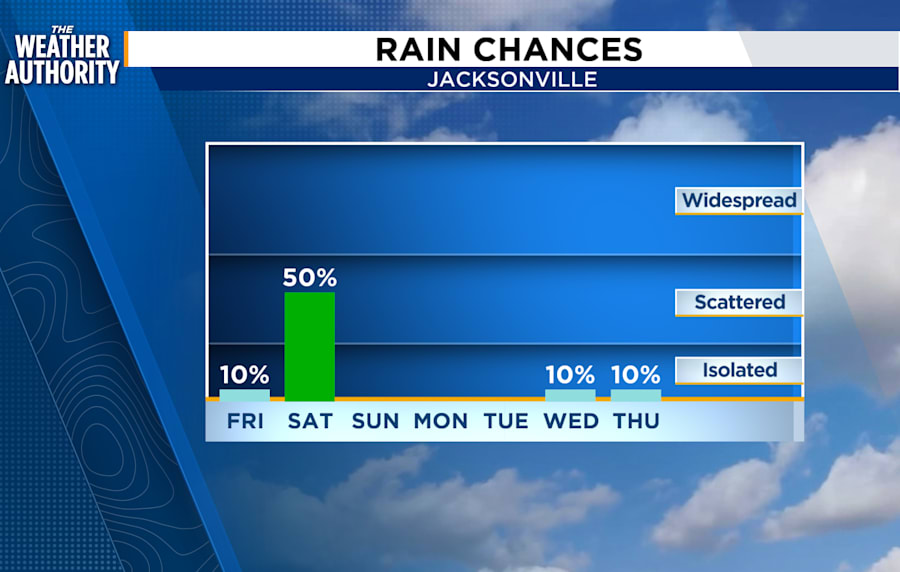 THE WEATHER AUTHORITY

RAIN CHANCES
JACKSONVILLE

Widespread
Scattered
Isolated

10% 50% 10% 10%

FRI SAT SUN MON TUE WED THU